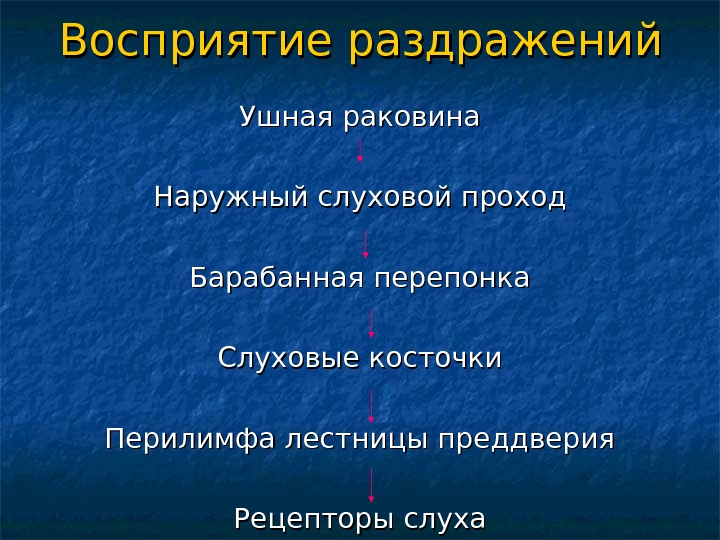 Восприятие раздражений

Ушная раковина

Наружный слуховой проход

Барабанная перепонка

Слуховые косточки

Перилимфа лестницы преддверия

Рецепторы слуха